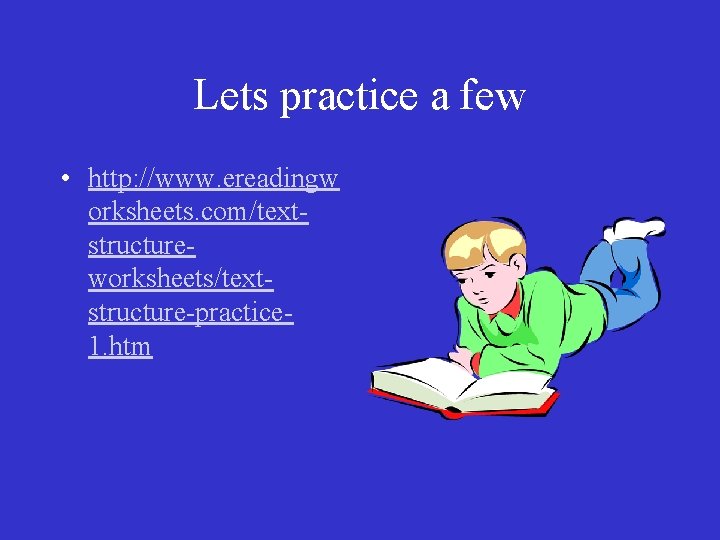 Lets practice a few

• http://www.ereadingworksheets.com/text-structure-worksheets/text-structure-practice-1.htm